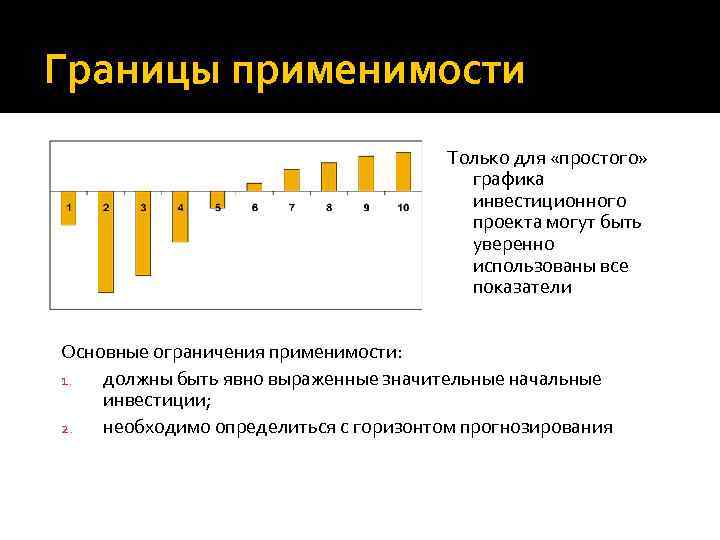 Границы применимости

1 2 3 4 5 6 7 8 9 10

Только для «простого» графика инвестиционного проекта могут быть уверенно использованы все показатели

Основные ограничения применимости:

1. должны быть явно выраженные значительные начальные инвестиции;
2. необходимо определиться с горизонтом прогнозирования